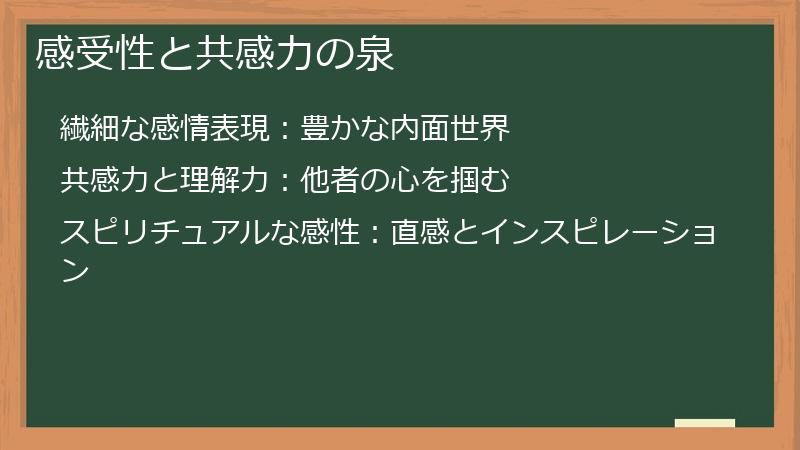 感受性と共感力の泉

繊細な感情表現：豊かな内面世界

共感力と理解力：他者の心を掴む

スピリチュアルな感性：直感とインスピレーション